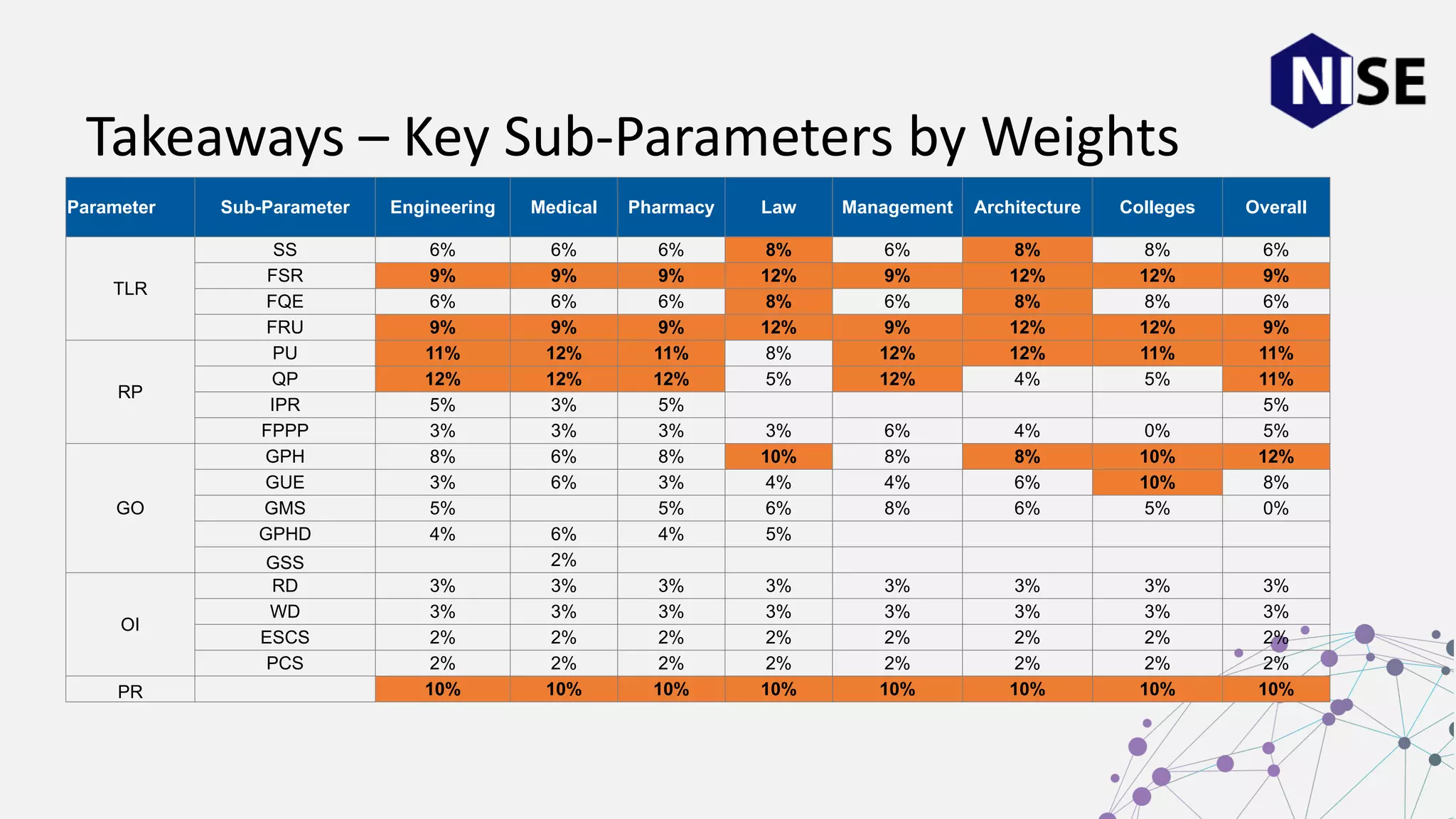 NISE

Takeaways – Key Sub-Parameters by Weights

| Parameter | Sub-Parameter | Engineering | Medical | Pharmacy | Law | Management | Architecture | Colleges | Overall |
|---|---|---|---|---|---|---|---|---|---|
| TLR | SS | 6% | 6% | 6% | 8% | 6% | 8% | 8% | 6% |
| | FSR | 9% | 9% | 9% | 12% | 9% | 12% | 12% | 9% |
| | FQE | 6% | 6% | 6% | 8% | 6% | 8% | 8% | 6% |
| | FRU | 9% | 9% | 9% | 12% | 9% | 12% | 12% | 9% |
| RP | PU | 11% | 12% | 11% | 8% | 12% | 12% | 11% | 11% |
| | QP | 12% | 12% | 12% | 5% | 12% | 4% | 5% | 11% |
| | IPR | 5% | 3% | 5% | | | | | 5% |
| | FPPP | 3% | 3% | 3% | 3% | 6% | 4% | 0% | 5% |
| GO | GPH | 8% | 6% | 8% | 10% | 8% | 8% | 10% | 12% |
| | GUE | 3% | 6% | 3% | 4% | 4% | 6% | 10% | 8% |
| | GMS | 5% | | 5% | 6% | 8% | 6% | 5% | 0% |
| | GPHD | 4% | 6% | 4% | 5% | | | | |
| | GSS | | 2% | | | | | | |
| OI | RD | 3% | 3% | 3% | 3% | 3% | 3% | 3% | 3% |
| | WD | 3% | 3% | 3% | 3% | 3% | 3% | 3% | 3% |
| | ESCS | 2% | 2% | 2% | 2% | 2% | 2% | 2% | 2% |
| | PCS | 2% | 2% | 2% | 2% | 2% | 2% | 2% | 2% |
| PR | | 10% | 10% | 10% | 10% | 10% | 10% | 10% | 10% |